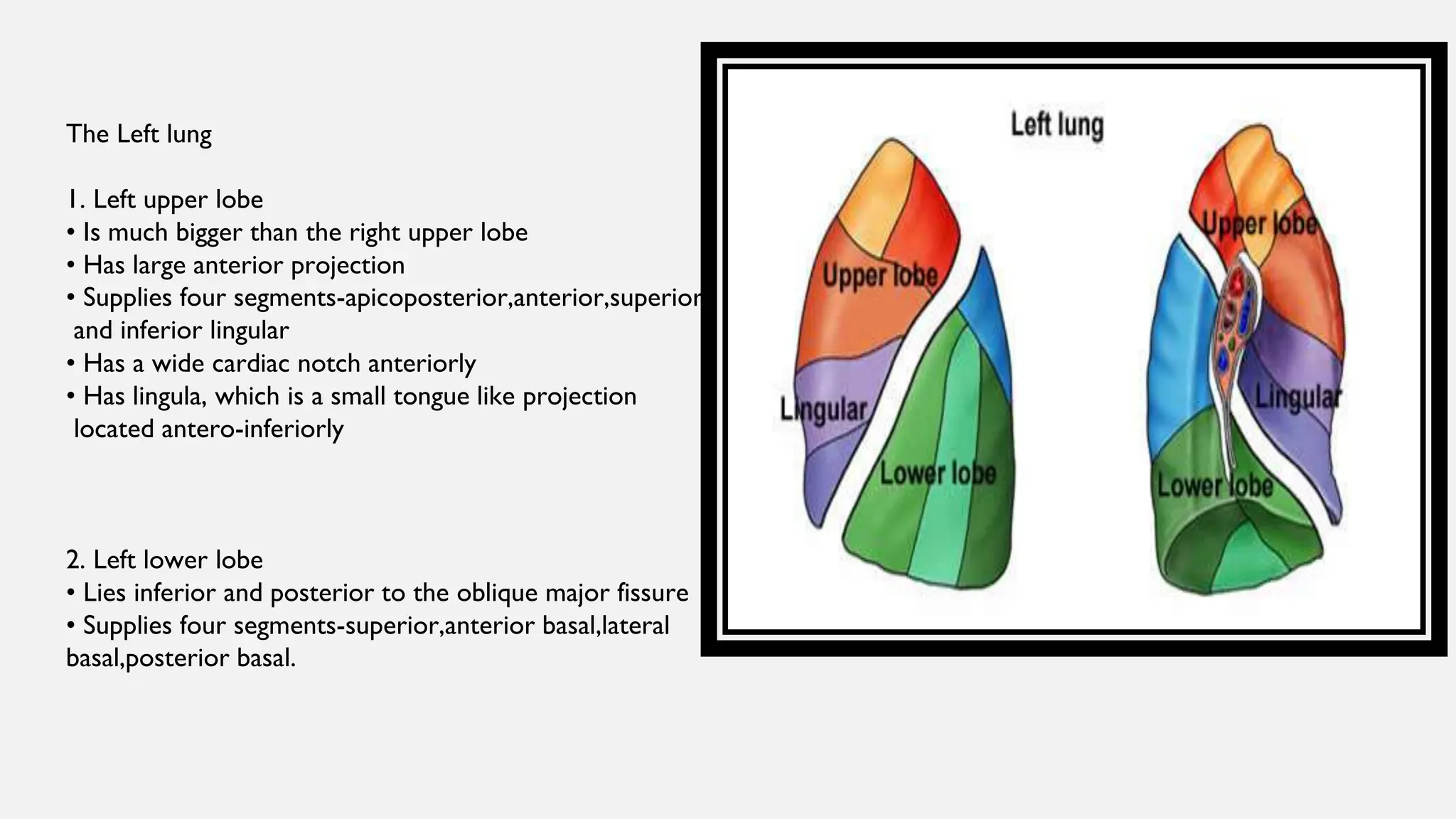 The Left lung

1. Left upper lobe
• Is much bigger than the right upper lobe
• Has large anterior projection
• Supplies four segments-apicoposterior,anterior,superior and inferior lingular
• Has a wide cardiac notch anteriorly
• Has lingula, which is a small tongue like projection located antero-inferiorly

2. Left lower lobe
• Lies inferior and posterior to the oblique major fissure
• Supplies four segments-superior,anterior basal,lateral basal,posterior basal.

Left lung

Upper lobe
Lingular
Lower lobe

Upper lobe
Lingular
Lower lobe